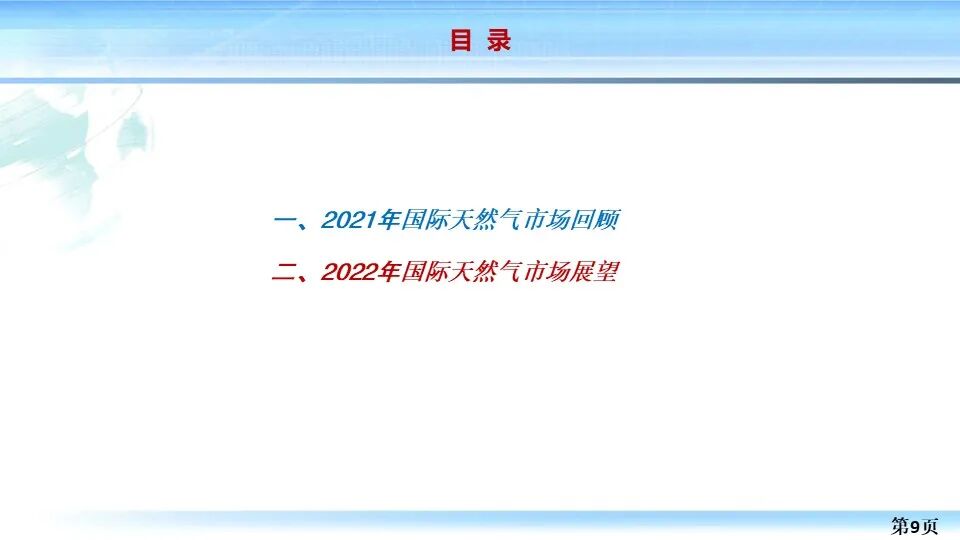 目 录

一、2021年国际天然气市场回顾

二、2022年国际天然气市场展望

第9页